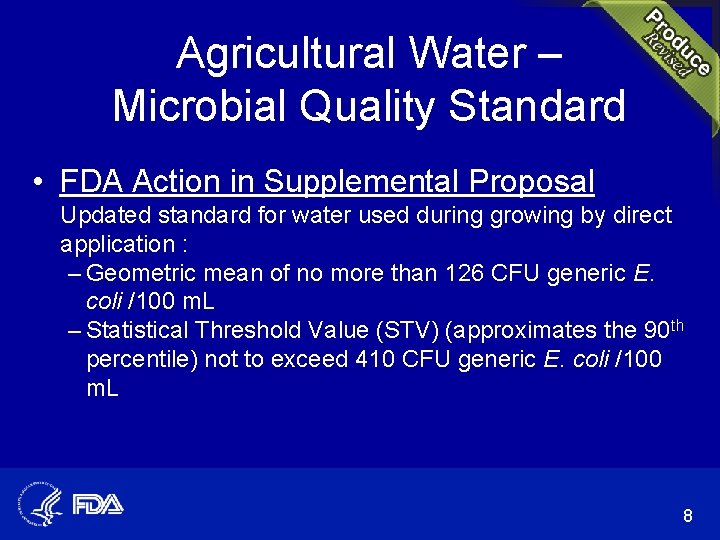 Produce
Revised

Agricultural Water –
Microbial Quality Standard

• FDA Action in Supplemental Proposal
Updated standard for water used during growing by direct application :
– Geometric mean of no more than 126 CFU generic E. coli /100 mL
– Statistical Threshold Value (STV) (approximates the 90$^{th}$ percentile) not to exceed 410 CFU generic E. coli /100 mL

FDA

8